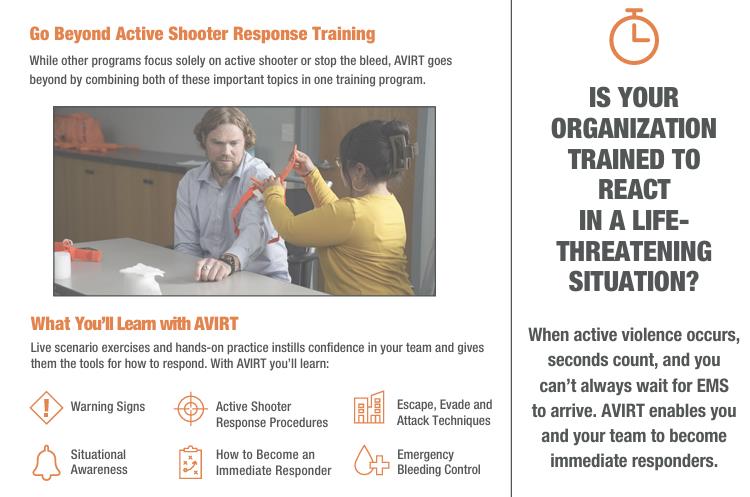 Go Beyond Active Shooter Response Training

While other programs focus solely on active shooter or stop the bleed, AVIRT goes beyond by combining both of these important topics in one training program.

What You'll Learn with AVIRT

Live scenario exercises and hands-on practice instills confidence in your team and gives them the tools for how to respond. With AVIRT you'll learn:

Warning Signs

Active Shooter Response Procedures

Escape, Evade and Attack Techniques

Situational Awareness

How to Become an Immediate Responder

Emergency Bleeding Control

IS YOUR ORGANIZATION TRAINED TO REACT IN A LIFE-THREATENING SITUATION?

When active violence occurs, seconds count, and you can't always wait for EMS to arrive. AVIRT enables you and your team to become immediate responders.